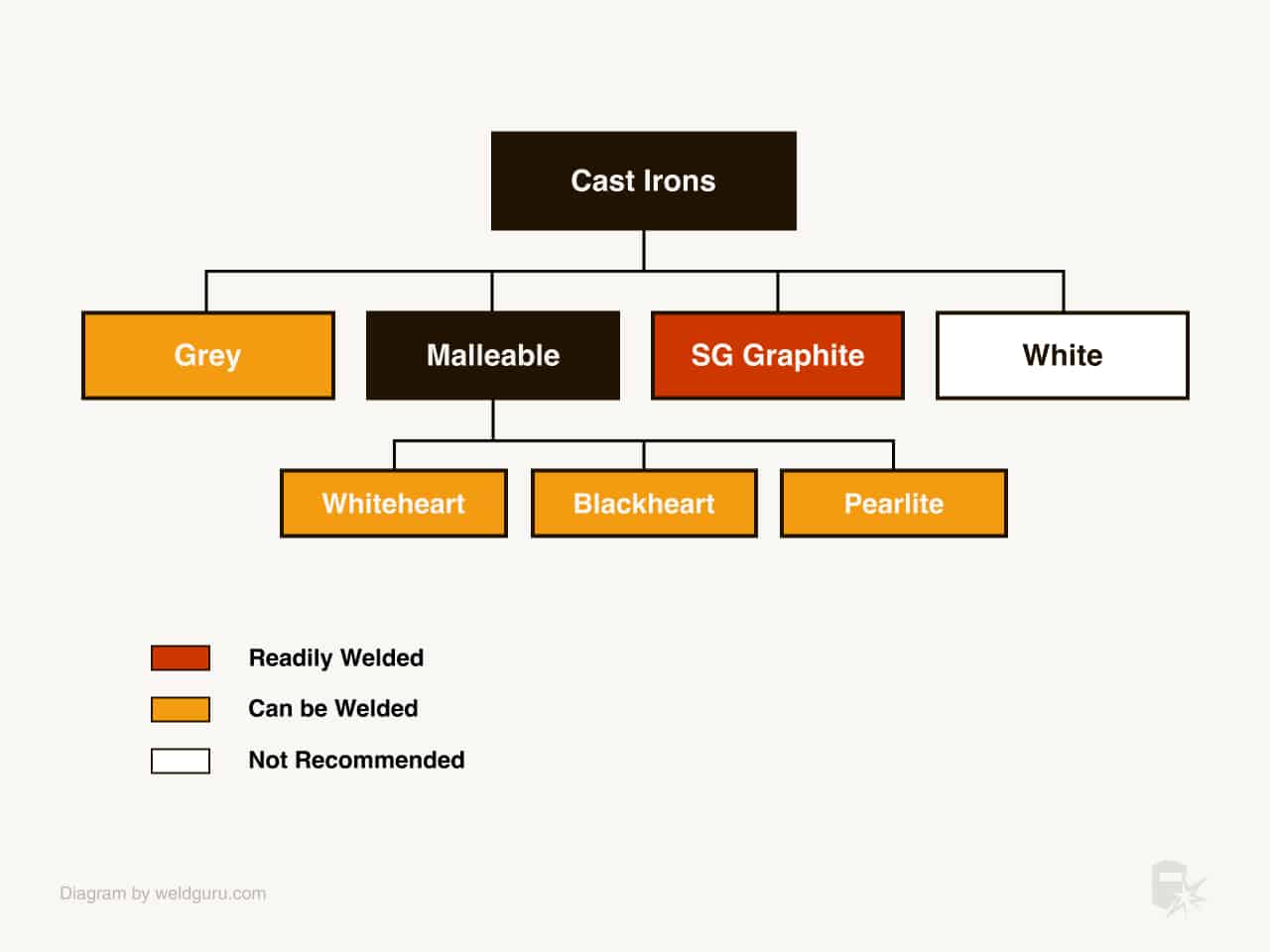 Cast Irons

Grey

Malleable

SG Graphite

White

Whiteheart

Blackheart

Pearlite

Readily Welded

Can be Welded

Not Recommended

Diagram by weldguru.com